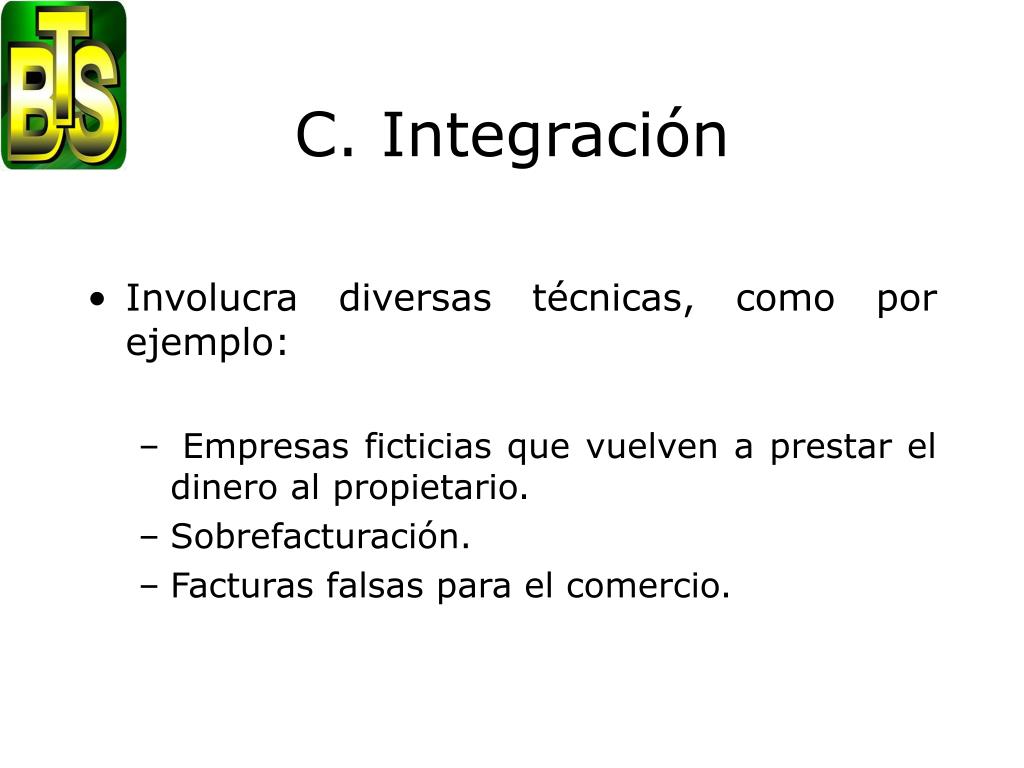 BTS

C. Integración

• Involucra diversas técnicas, como por ejemplo:

– Empresas ficticias que vuelven a prestar el dinero al propietario.
– Sobrefacturación.
– Facturas falsas para el comercio.